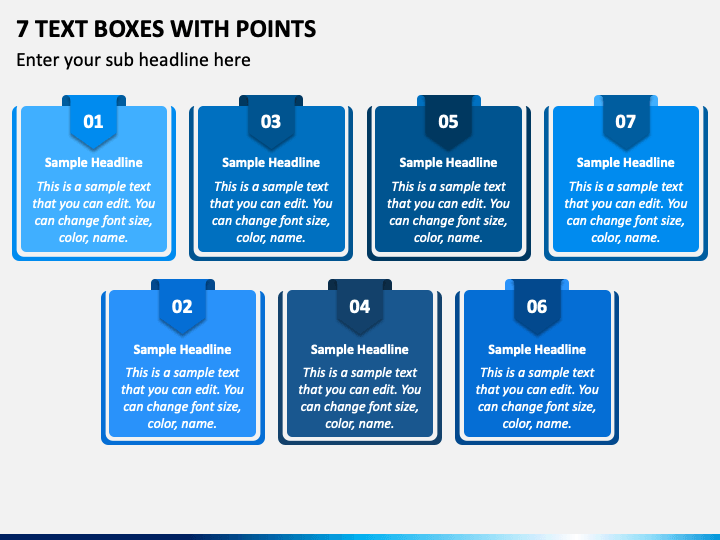 7 TEXT BOXES WITH POINTS

Enter your sub headline here

01

Sample Headline

This is a sample text that you can edit. You can change font size, color, name.

03

Sample Headline

This is a sample text that you can edit. You can change font size, color, name.

05

Sample Headline

This is a sample text that you can edit. You can change font size, color, name.

07

Sample Headline

This is a sample text that you can edit. You can change font size, color, name.

02

Sample Headline

This is a sample text that you can edit. You can change font size, color, name.

04

Sample Headline

This is a sample text that you can edit. You can change font size, color, name.

06

Sample Headline

This is a sample text that you can edit. You can change font size, color, name.